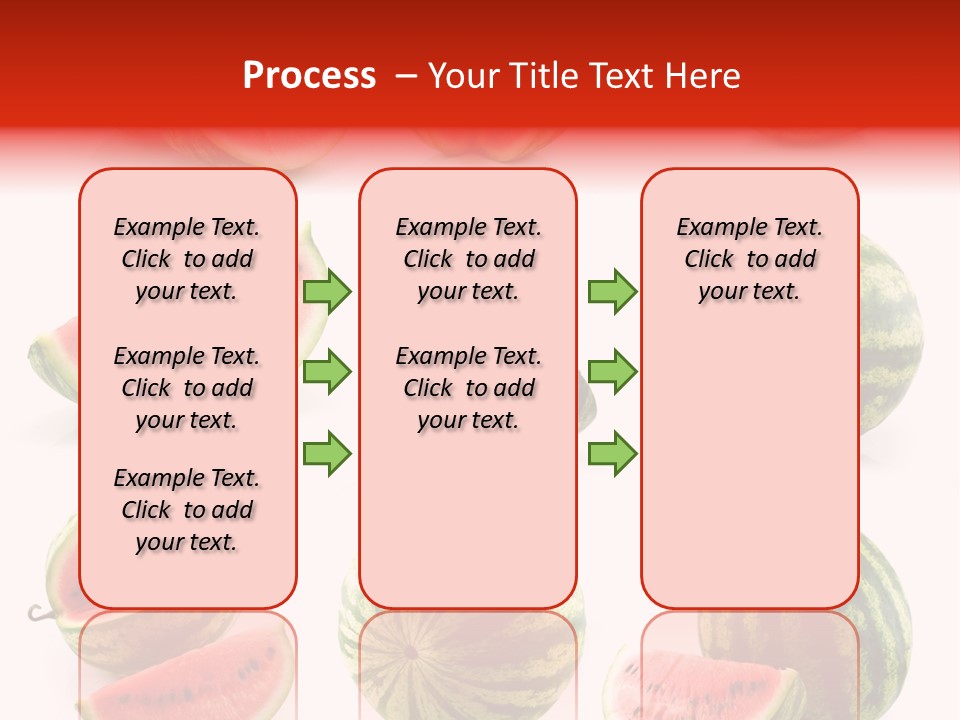 Process – Your Title Text Here

Example Text. Click to add your text.

Example Text. Click to add your text.

Example Text. Click to add your text.

Example Text. Click to add your text.

Example Text. Click to add your text.

Example Text. Click to add your text.